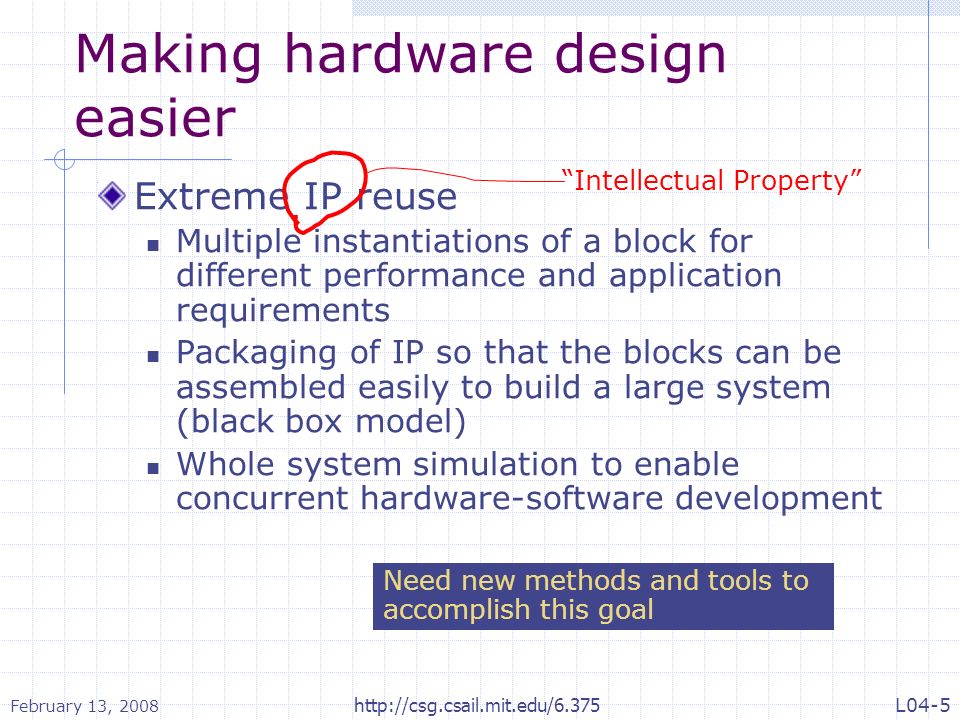 Making hardware design easier

Extreme IP reuse

“Intellectual Property”

- Multiple instantiations of a block for different performance and application requirements
- Packaging of IP so that the blocks can be assembled easily to build a large system (black box model)
- Whole system simulation to enable concurrent hardware-software development

Need new methods and tools to accomplish this goal

February 13, 2008

http://csg.csail.mit.edu/6.375

L04-5